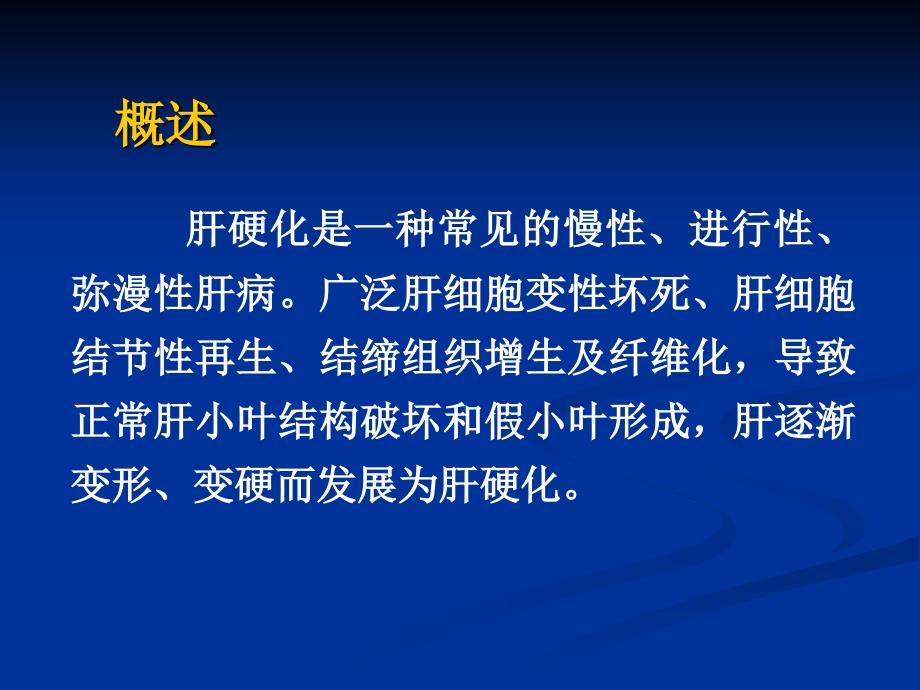 概述

肝硬化是一种常见的慢性、进行性、弥漫性肝病。广泛肝细胞变性坏死、肝细胞结节性再生、结缔组织增生及纤维化，导致正常肝小叶结构破坏和假小叶形成，肝逐渐变形、变硬而发展为肝硬化。